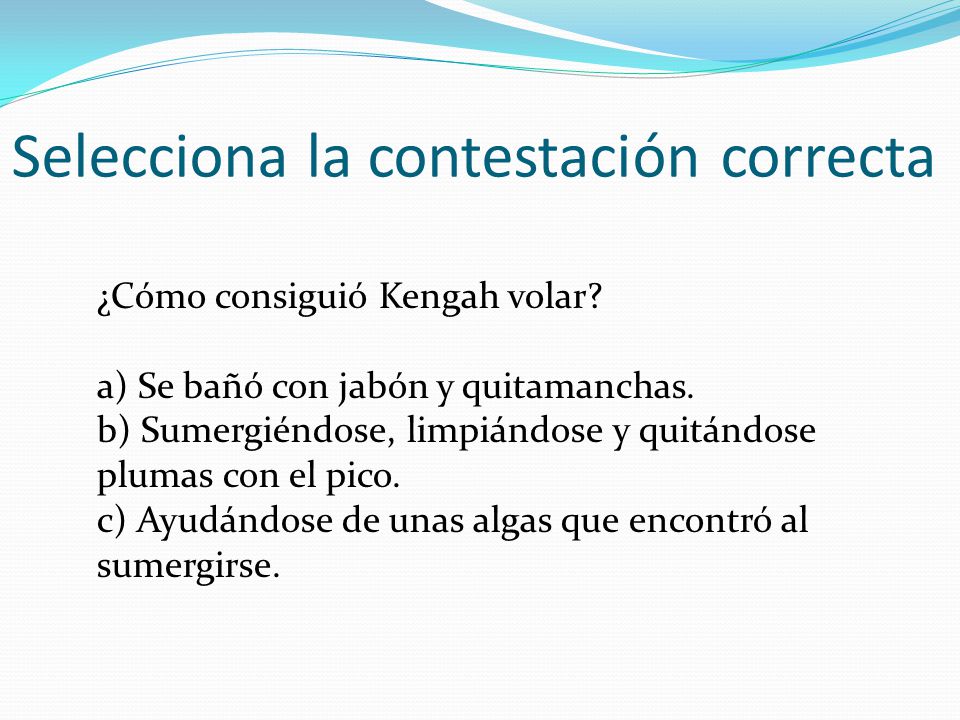 Selecciona la contestación correcta

¿Cómo consiguió Kengah volar?

a) Se bañó con jabón y quitamanchas.
b) Sumergiéndose, limpiándose y quitándose plumas con el pico.
c) Ayudándose de unas algas que encontró al sumergirse.